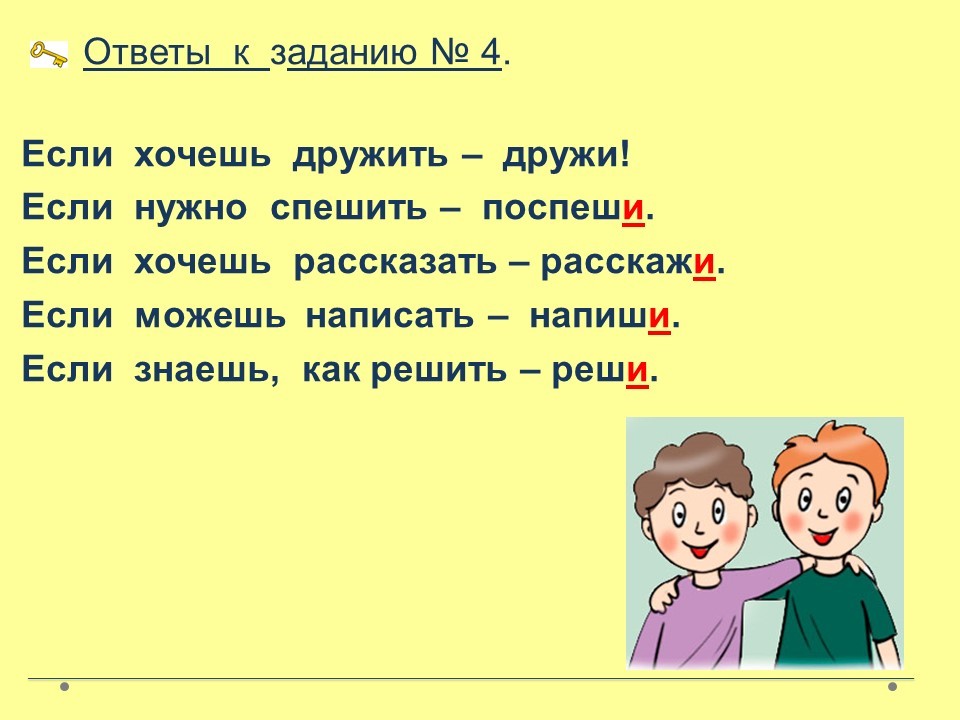 Ответы к заданию № 4.

Если хочешь дружить – дружи!
Если нужно спешить – поспеши.
Если хочешь рассказать – расскажи.
Если можешь написать – напиши.
Если знаешь, как решить – реши.